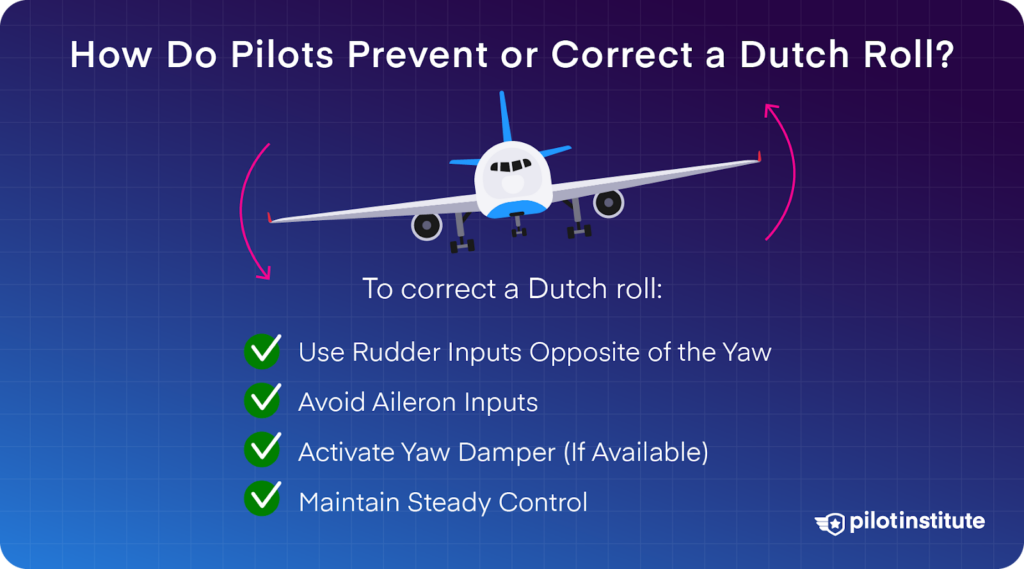 How Do Pilots Prevent or Correct a Dutch Roll?

To correct a Dutch roll:

Use Rudder Inputs Opposite of the Yaw

Avoid Aileron Inputs

Activate Yaw Damper (If Available)

Maintain Steady Control

pilotinstitute